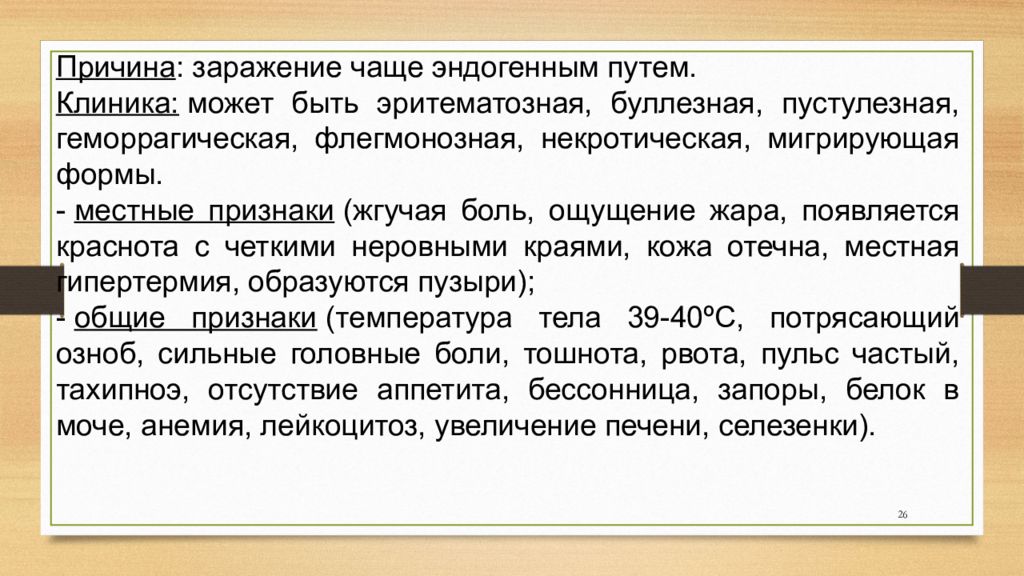 Причина: заражение чаще эндогенным путем.
Клиника: может быть эритематозная, буллезная, пустулезная, геморрагическая, флегмонозная, некротическая, мигрирующая формы.
- местные признаки (жгучая боль, ощущение жара, появляется краснота с четкими неровными краями, кожа отечна, местная гипертермия, образуются пузыри);
- общие признаки (температура тела 39-40ºС, потрясающий озноб, сильные головные боли, тошнота, рвота, пульс частый, тахипноэ, отсутствие аппетита, бессонница, запоры, белок в моче, анемия, лейкоцитоз, увеличение печени, селезенки).

26